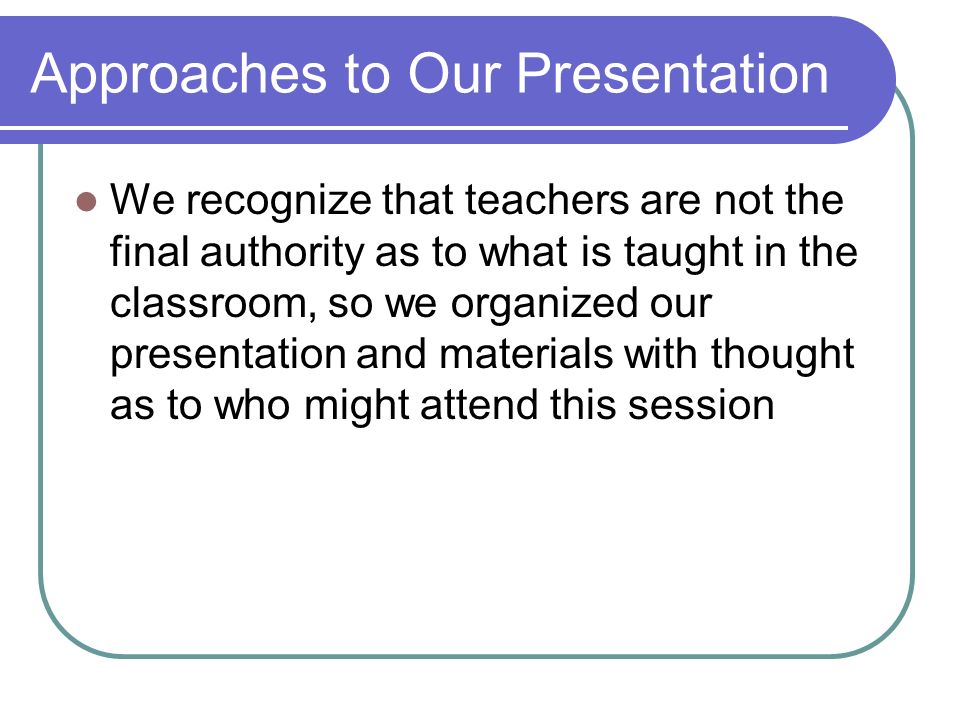 Approaches to Our Presentation

- We recognize that teachers are not the final authority as to what is taught in the classroom, so we organized our presentation and materials with thought as to who might attend this session